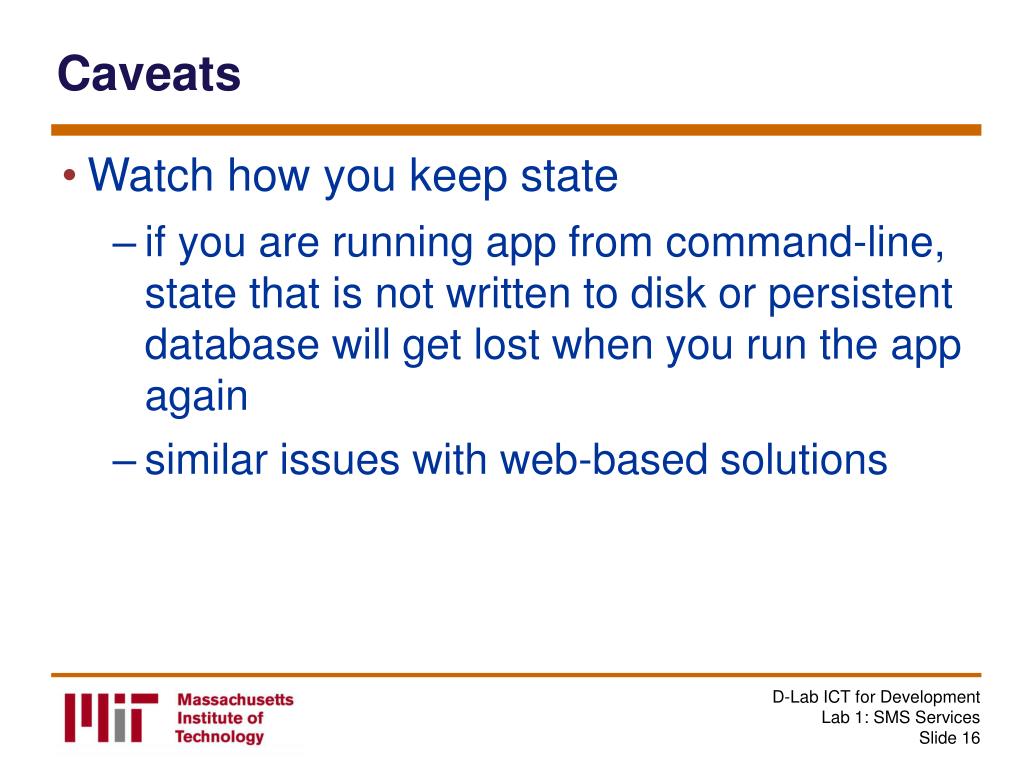 Caveats

• Watch how you keep state

– if you are running app from command-line, state that is not written to disk or persistent database will get lost when you run the app again

– similar issues with web-based solutions

MIT Massachusetts Institute of Technology

D-Lab ICT for Development
Lab 1: SMS Services
Slide 16